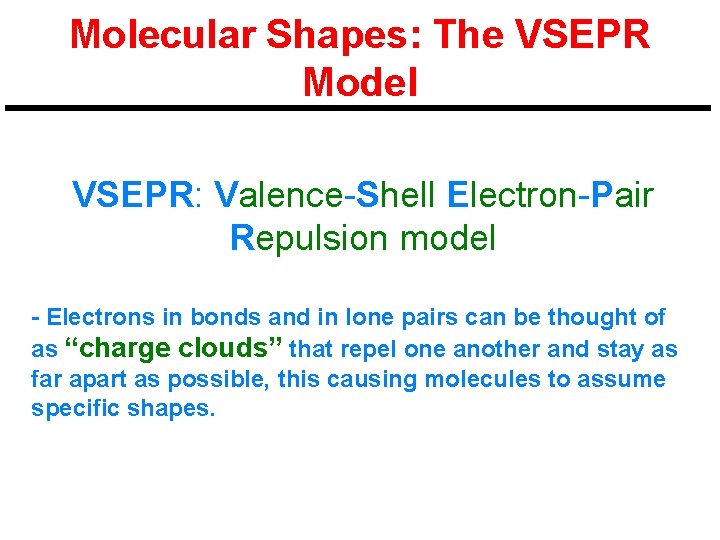 Molecular Shapes: The VSEPR Model

VSEPR: Valence-Shell Electron-Pair Repulsion model

- Electrons in bonds and in lone pairs can be thought of as “charge clouds” that repel one another and stay as far apart as possible, this causing molecules to assume specific shapes.